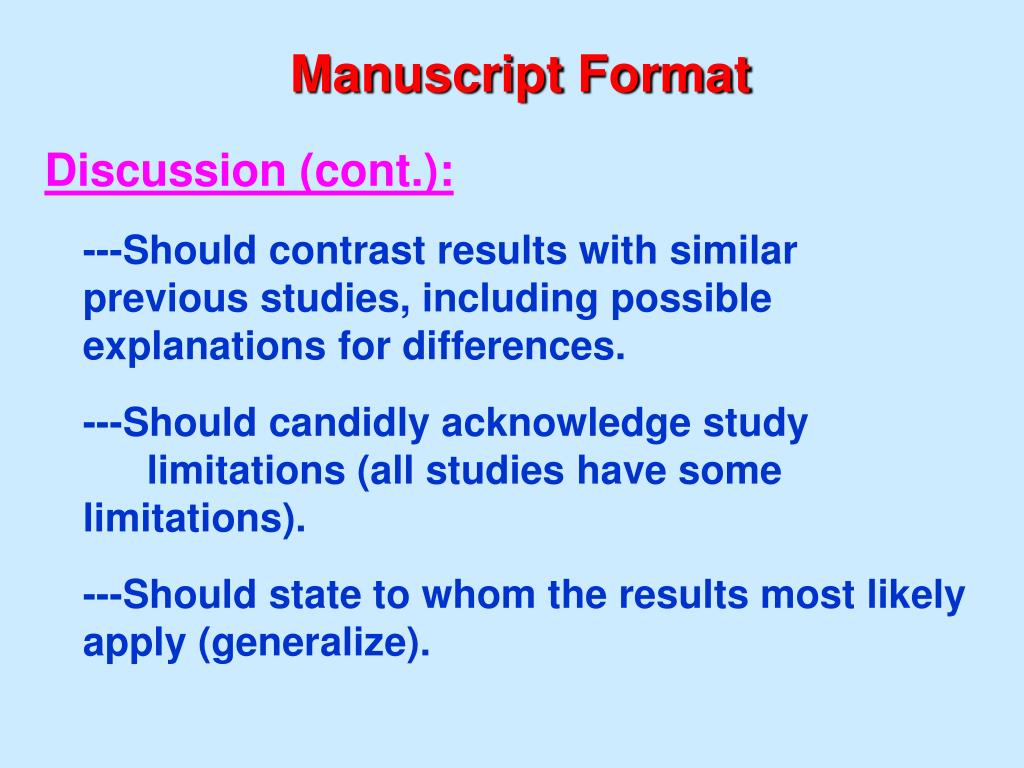 Manuscript Format

Discussion (cont.):

---Should contrast results with similar previous studies, including possible explanations for differences.

---Should candidly acknowledge study limitations (all studies have some limitations).

---Should state to whom the results most likely apply (generalize).